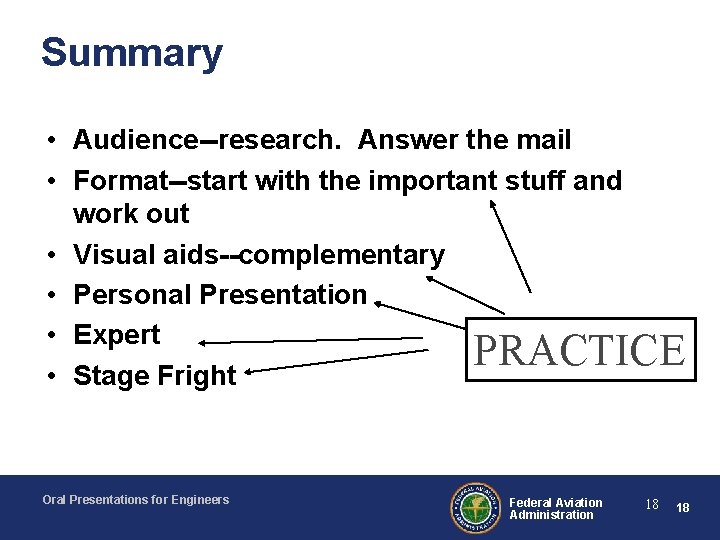 Summary

• Audience--research. Answer the mail
• Format--start with the important stuff and work out
• Visual aids--complementary
• Personal Presentation
• Expert
• Stage Fright

PRACTICE

Oral Presentations for Engineers

FEDERAL AVIATION ADMINISTRATION

Federal Aviation Administration

18

18